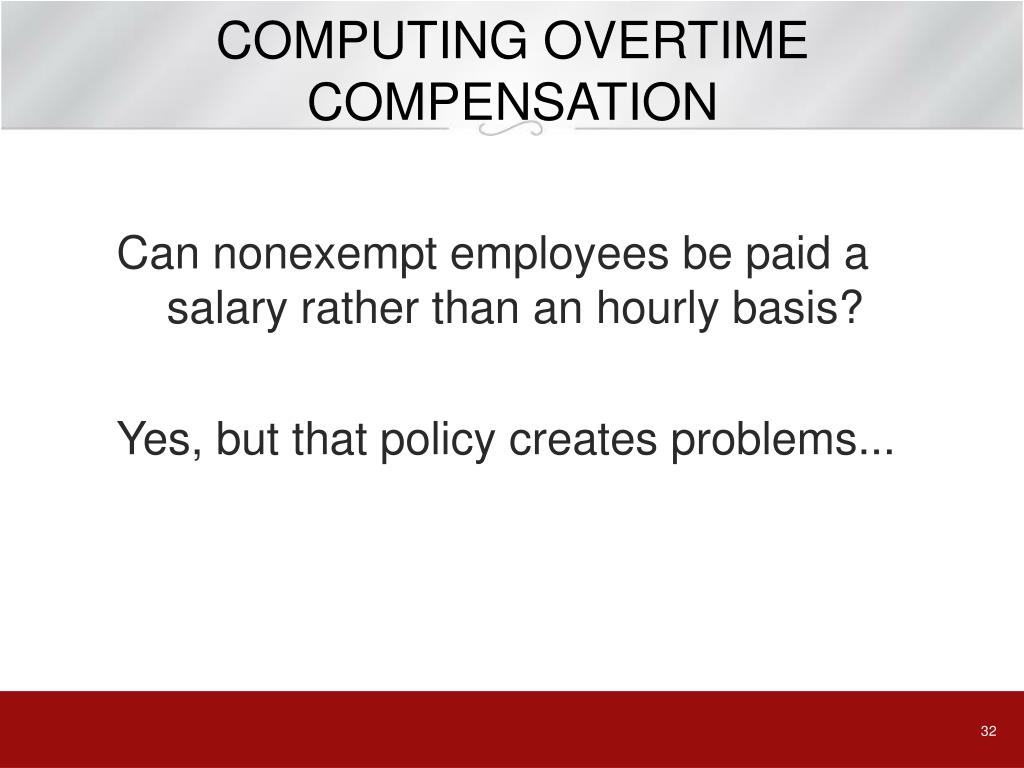 COMPUTING OVERTIME COMPENSATION

Can nonexempt employees be paid a salary rather than an hourly basis?

Yes, but that policy creates problems...

32